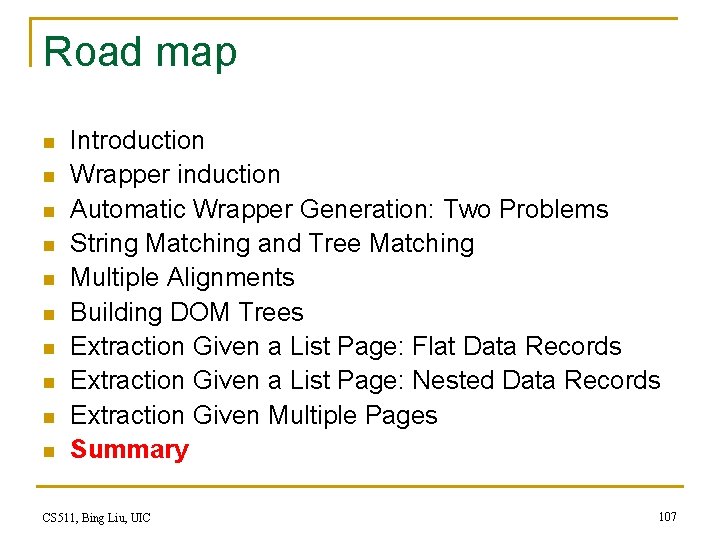 Road map

- Introduction
- Wrapper induction
- Automatic Wrapper Generation: Two Problems
- String Matching and Tree Matching
- Multiple Alignments
- Building DOM Trees
- Extraction Given a List Page: Flat Data Records
- Extraction Given a List Page: Nested Data Records
- Extraction Given Multiple Pages
- Summary

CS511, Bing Liu, UIC

107